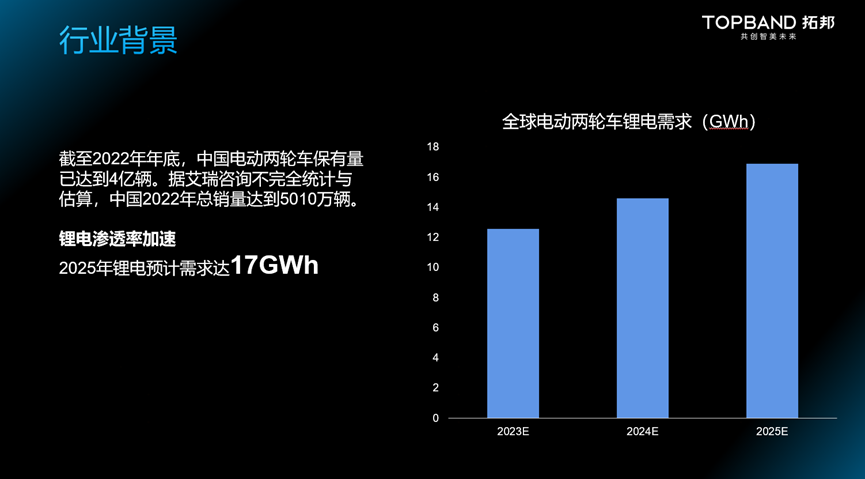 行业背景

TOPBAND 拓邦
共创智美未来

截至2022年年底，中国电动两轮车保有量已达到4亿辆。据艾瑞咨询不完全统计与估算，中国2022年总销量达到5010万辆。

锂电渗透率加速
2025年锂电预计需求达17GWh

全球电动两轮车锂电需求（GWh）

18
16
14
12
10
8
6
4
2
0

2023E
2024E
2025E